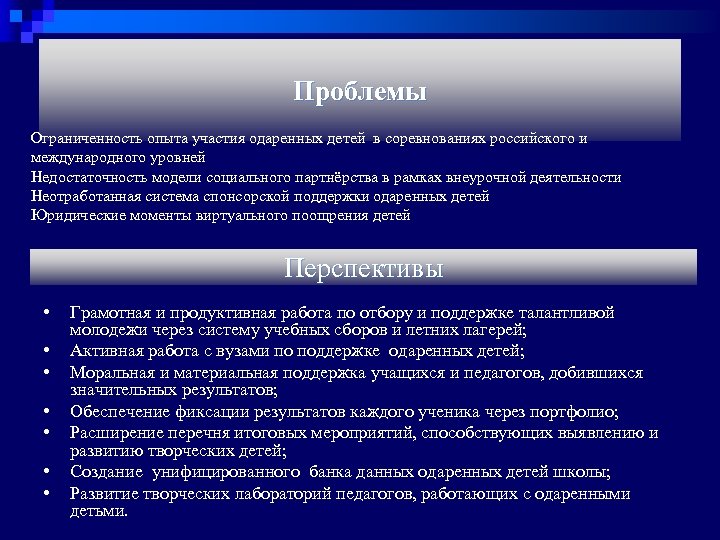 Проблемы

Ограниченность опыта участия одаренных детей в соревнованиях российского и международного уровней
Недостаточность модели социального партнёрства в рамках внеурочной деятельности
Неотработанная система спонсорской поддержки одаренных детей
Юридические моменты виртуального поощрения детей

Перспективы

• Грамотная и продуктивная работа по отбору и поддержке талантливой молодежи через систему учебных сборов и летних лагерей;
• Активная работа с вузами по поддержке одаренных детей;
• Моральная и материальная поддержка учащихся и педагогов, добившихся значительных результатов;
• Обеспечение фиксации результатов каждого ученика через портфолио;
• Расширение перечня итоговых мероприятий, способствующих выявлению и развитию творческих детей;
• Создание унифицированного банка данных одаренных детей школы;
• Развитие творческих лабораторий педагогов, работающих с одаренными детьми.